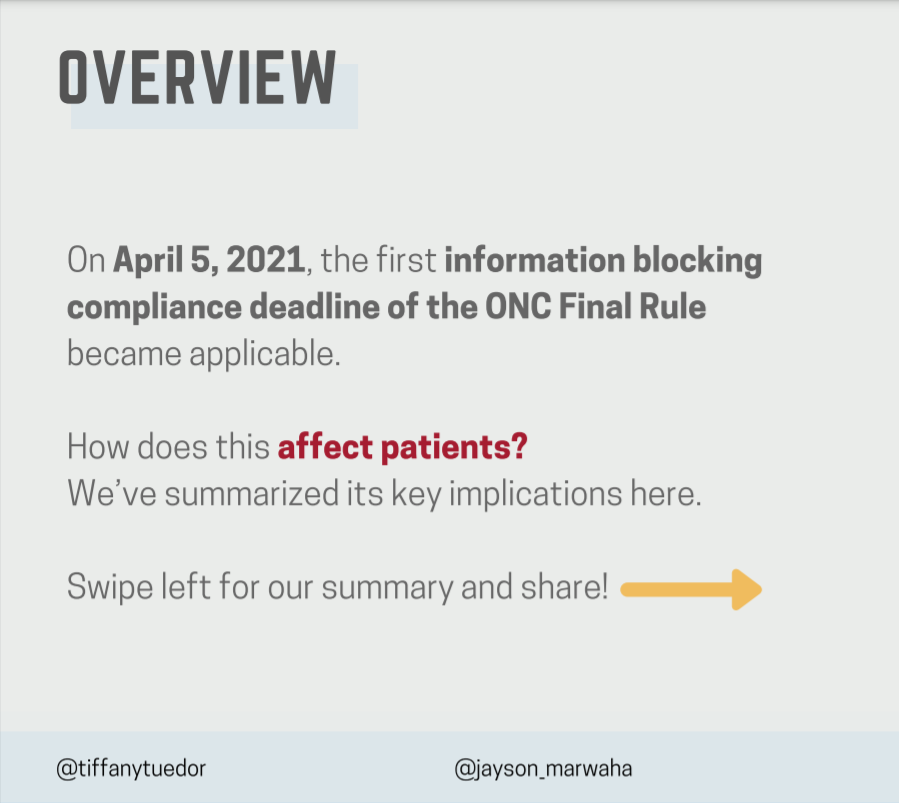 OVERVIEW

On April 5, 2021, the first information blocking compliance deadline of the ONC Final Rule became applicable.

How does this affect patients?
We've summarized its key implications here.

Swipe left for our summary and share!

@tiffanytuedor

@jayson_marwaha